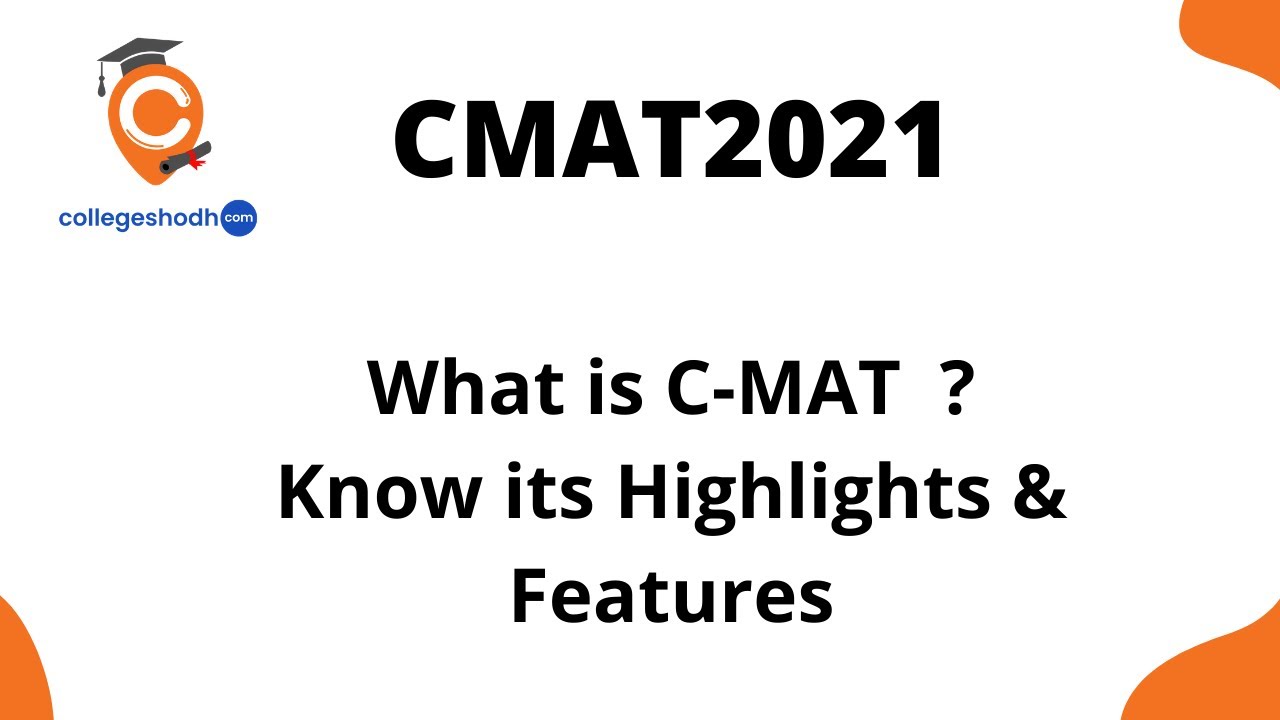 collegeshodh com

CMAT2021

What is C-MAT ?
Know its Highlights & Features